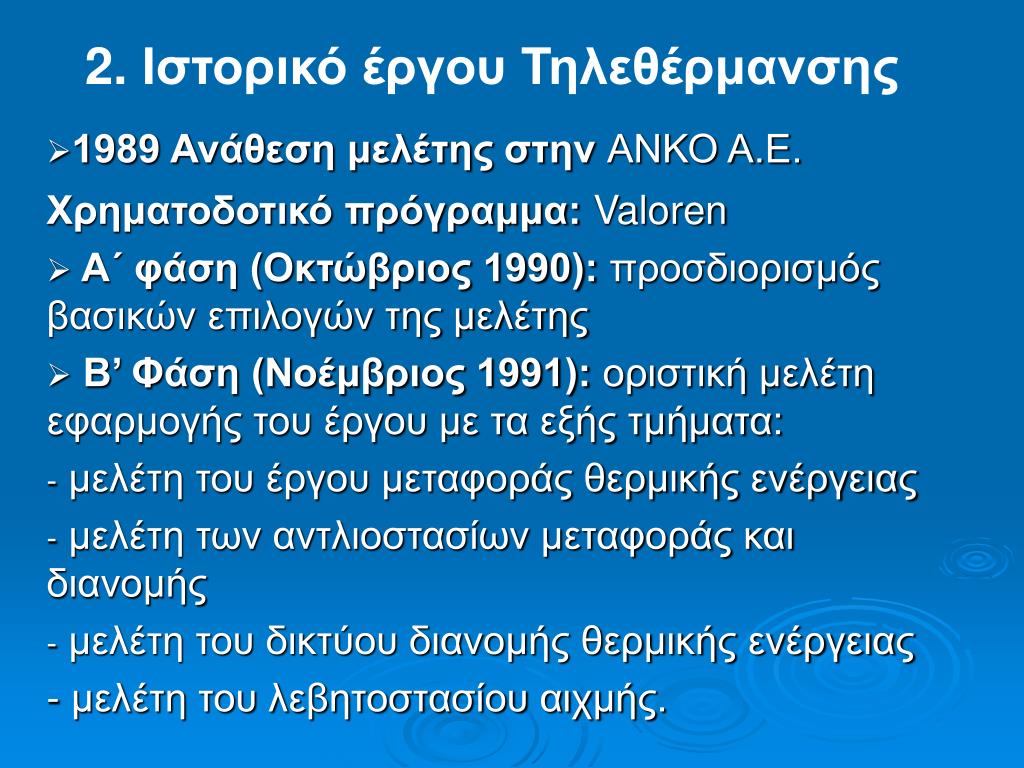 2. Ιστορικό έργου Τηλεθέρμανσης

➢1989 Ανάθεση μελέτης στην ΑΝΚΟ Α.Ε.

Χρηματοδοτικό πρόγραμμα: Valoren

➢ Α΄ φάση (Οκτώβριος 1990): προσδιορισμός βασικών επιλογών της μελέτης

➢ Β’ Φάση (Νοέμβριος 1991): οριστική μελέτη εφαρμογής του έργου με τα εξής τμήματα:

- μελέτη του έργου μεταφοράς θερμικής ενέργειας

- μελέτη των αντλιοστασίων μεταφοράς και διανομής

- μελέτη του δικτύου διανομής θερμικής ενέργειας

- μελέτη του λεβητοστασίου αιχμής.